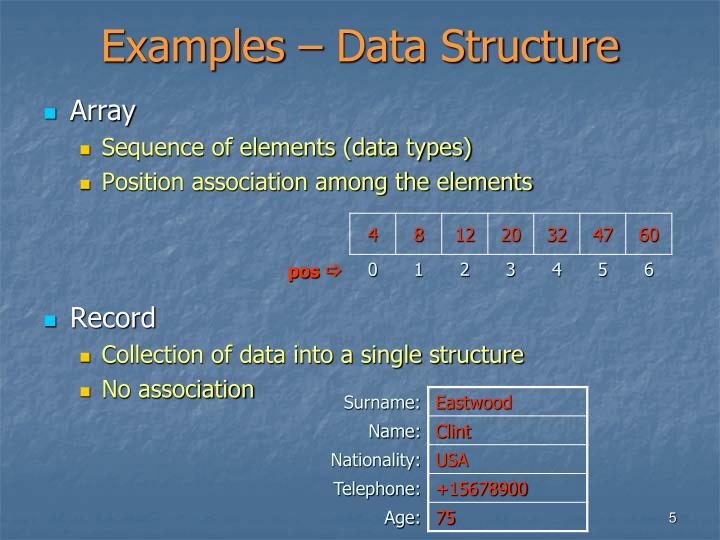 Examples – Data Structure

Array
Sequence of elements (data types)
Position association among the elements

| 4 | 8 | 12 | 20 | 32 | 47 | 60 |
|---|---|---|---|---|---|---|

pos ⇨ 0 1 2 3 4 5 6

Record
Collection of data into a single structure
No association

| Surname: | Eastwood |
|---|---|
| Name: | Clint |
| Nationality: | USA |
| Telephone: | +15678900 |
| Age: | 75 |

5